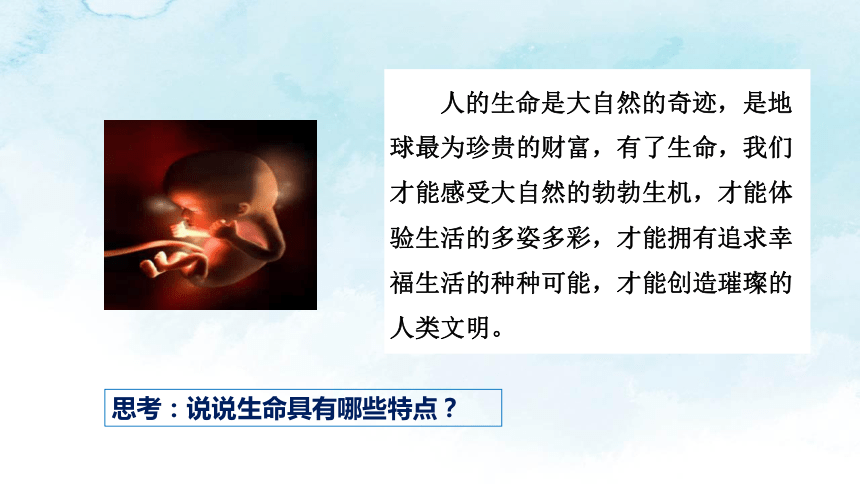 人的生命是大自然的奇迹，是地球最为珍贵的财富，有了生命，我们才能感受大自然的勃勃生机，才能体验生活的多姿多彩，才能拥有追求幸福生活的种种可能，才能创造璀璨的人类文明。

思考：说说生命具有哪些特点？